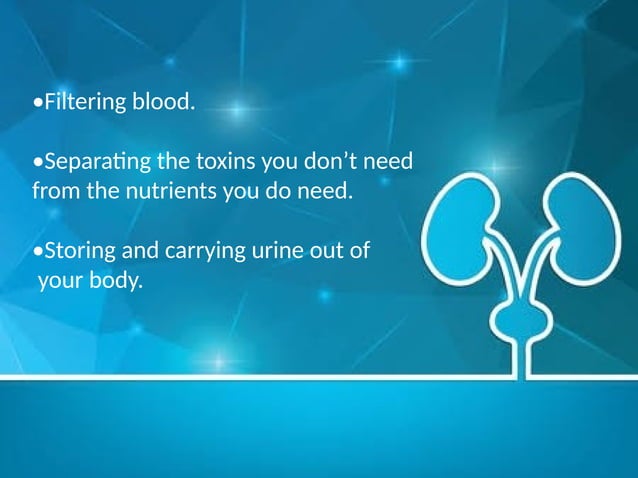 •Filtering blood.

•Separating the toxins you don’t need from the nutrients you do need.

•Storing and carrying urine out of your body.